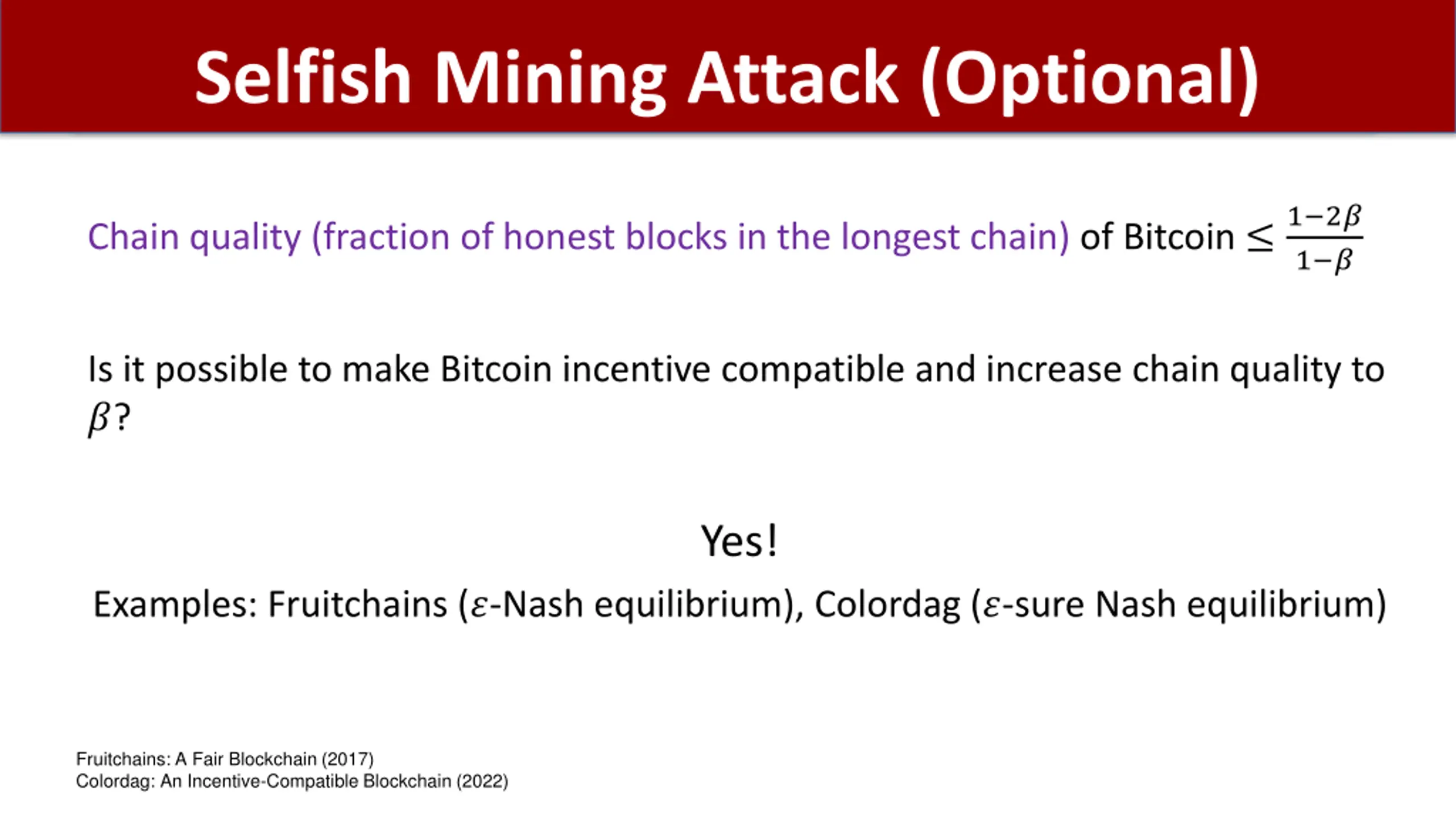 Selfish Mining Attack (Optional)

Chain quality (fraction of honest blocks in the longest chain) of Bitcoin $\leq \frac{1-2\beta}{1-\beta}$

Is it possible to make Bitcoin incentive compatible and increase chain quality to $\beta$?

Yes!

Examples: Fruitchains ($\varepsilon$-Nash equilibrium), Colordag ($\varepsilon$-sure Nash equilibrium)

Fruitchains: A Fair Blockchain (2017)
Colordag: An Incentive-Compatible Blockchain (2022)